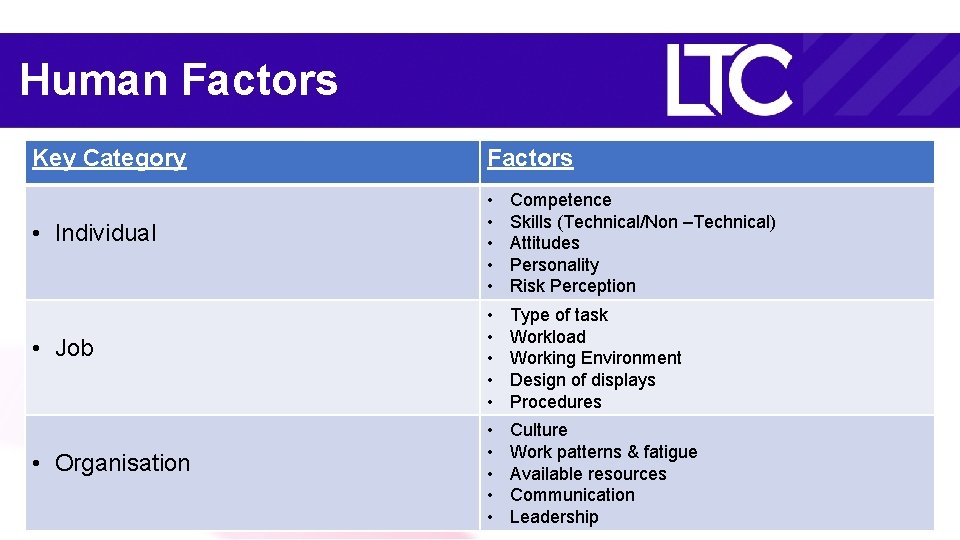 Human Factors

LTC

| Key Category | Factors |
|---|---|
| • Individual | • Competence • Skills (Technical/Non –Technical) • Attitudes • Personality • Risk Perception |
| • Job | • Type of task • Workload • Working Environment • Design of displays • Procedures |
| • Organisation | • Culture • Work patterns & fatigue • Available resources • Communication • Leadership |